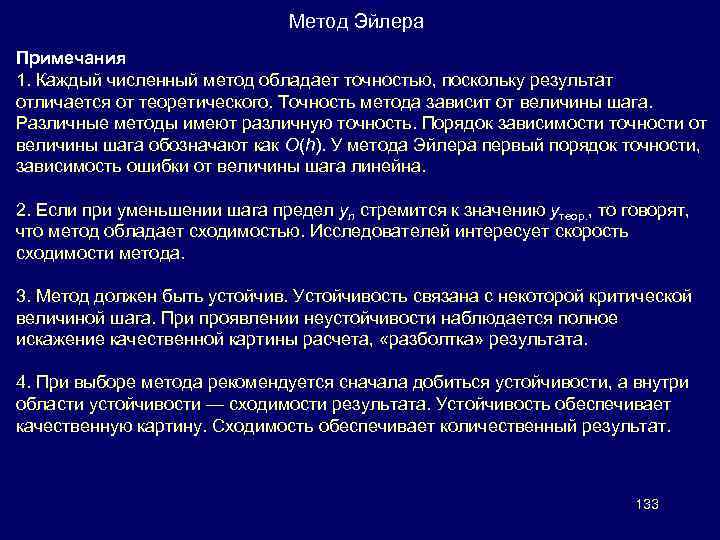 Метод Эйлера

Примечания
1. Каждый численный метод обладает точностью, поскольку результат отличается от теоретического. Точность метода зависит от величины шага. Различные методы имеют различную точность. Порядок зависимости точности от величины шага обозначают как $O(h)$. У метода Эйлера первый порядок точности, зависимость ошибки от величины шага линейна.

2. Если при уменьшении шага предел $y_n$ стремится к значению $y_{теор.}$, то говорят, что метод обладает сходимостью. Исследователей интересует скорость сходимости метода.

3. Метод должен быть устойчив. Устойчивость связана с некоторой критической величиной шага. При проявлении неустойчивости наблюдается полное искажение качественной картины расчета, «разболтка» результата.

4. При выборе метода рекомендуется сначала добиться устойчивости, а внутри области устойчивости — сходимости результата. Устойчивость обеспечивает качественную картину. Сходимость обеспечивает количественный результат.

133